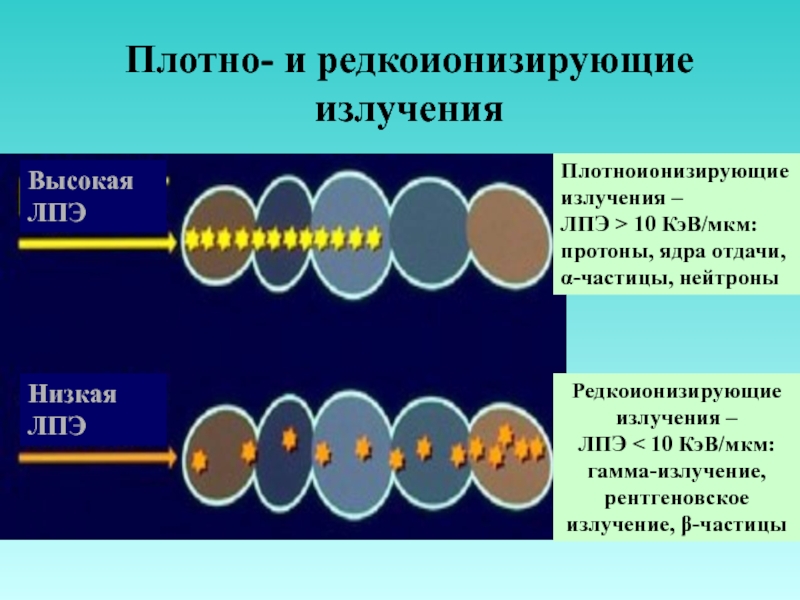 Плотно- и редкоионизирующие излучения

Высокая ЛПЭ

Плотноионизирующие излучения – ЛПЭ > 10 КэВ/мкм: протоны, ядра отдачи, α-частицы, нейтроны

Низкая ЛПЭ

Редкоионизирующие излучения – ЛПЭ < 10 КэВ/мкм: гамма-излучение, рентгеновское излучение, β-частицы